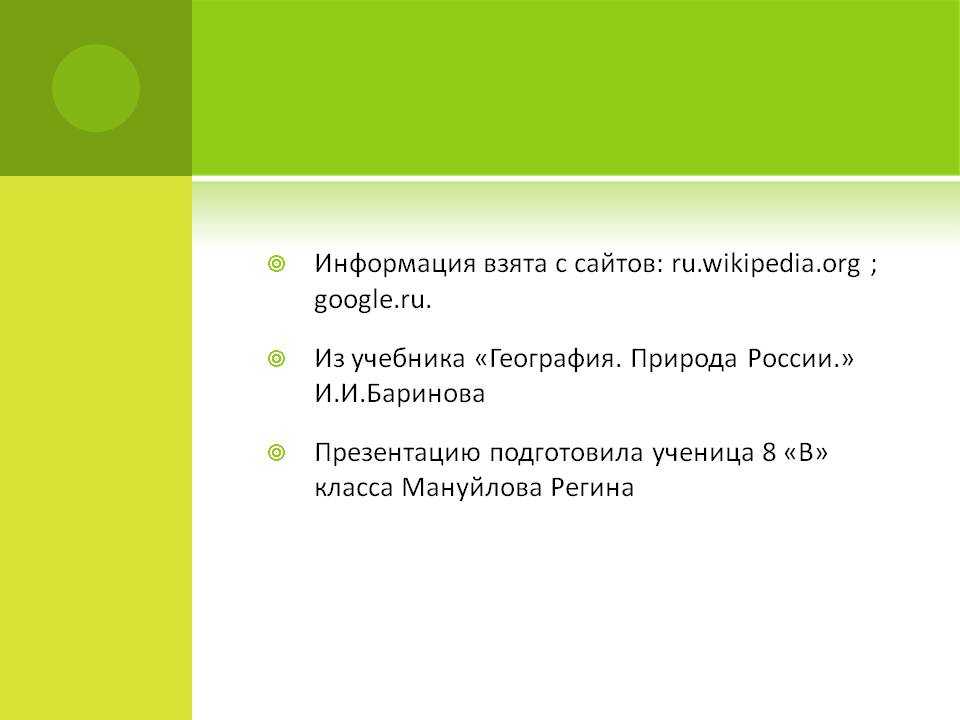 Информация взята с сайтов: ru.wikipedia.org ; google.ru.

Из учебника «География. Природа России.» И.И.Баринова

Презентацию подготовила ученица 8 «В» класса Мануйлова Регина